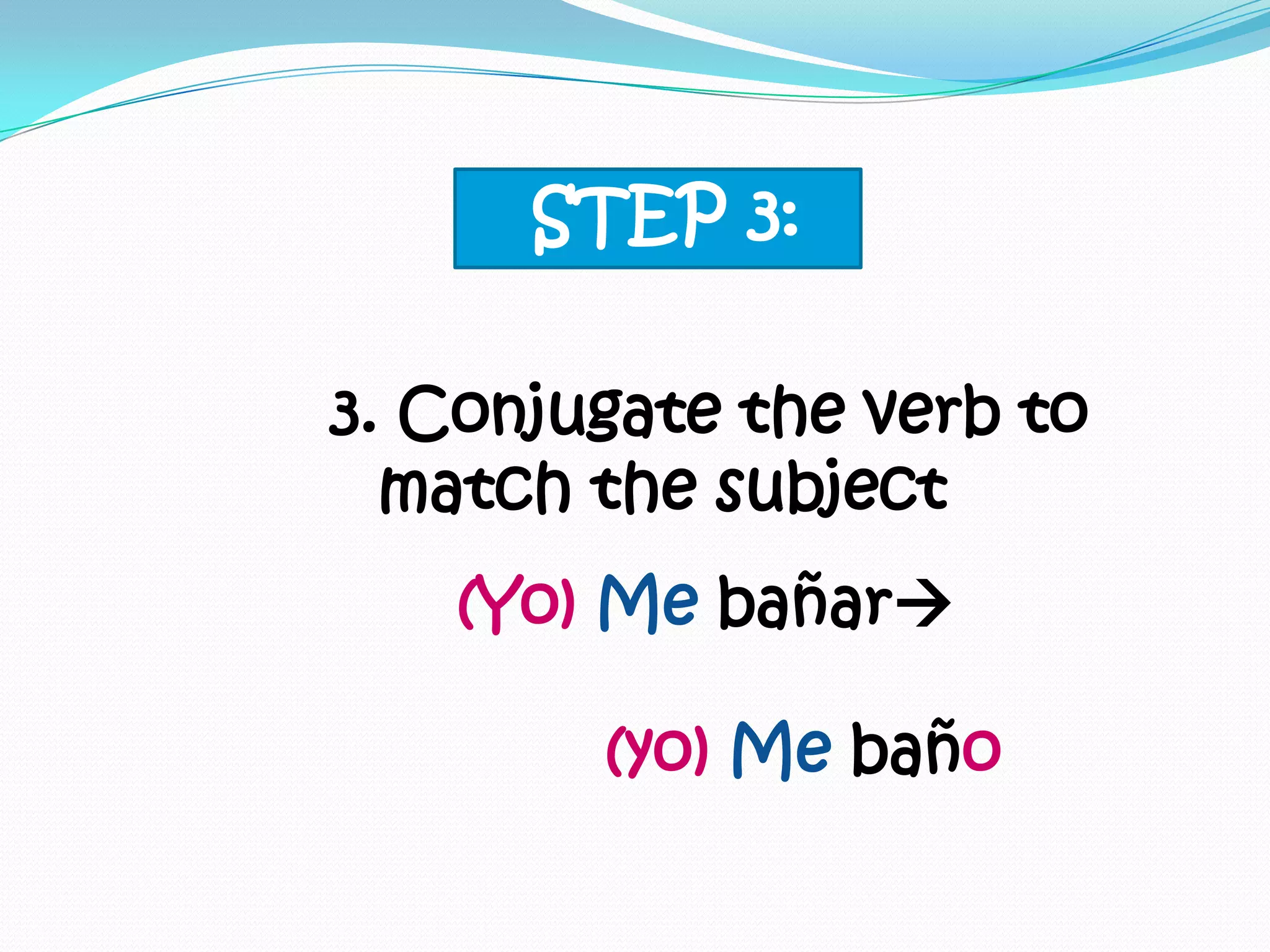 STEP 3:

3. Conjugate the verb to match the subject

(Yo) Me bañar→

(yo) Me baño